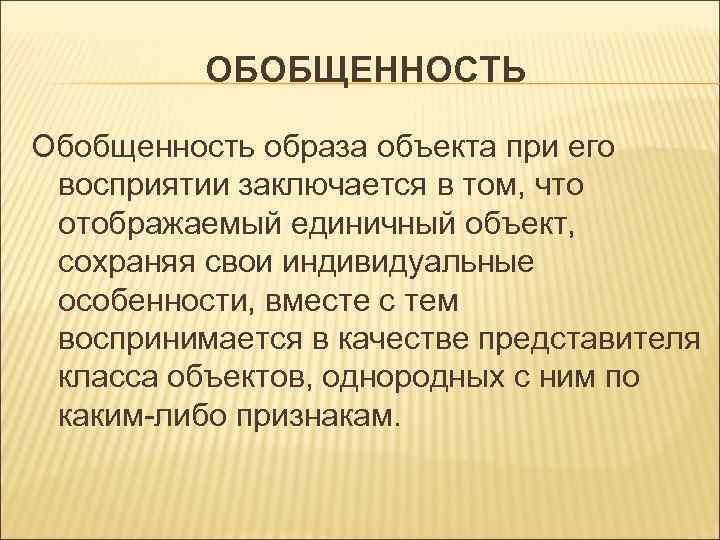 ОБОБЩЕННОСТЬ

Обобщенность образа объекта при его восприятии заключается в том, что отображаемый единичный объект, сохраняя свои индивидуальные особенности, вместе с тем воспринимается в качестве представителя класса объектов, однородных с ним по каким-либо признакам.